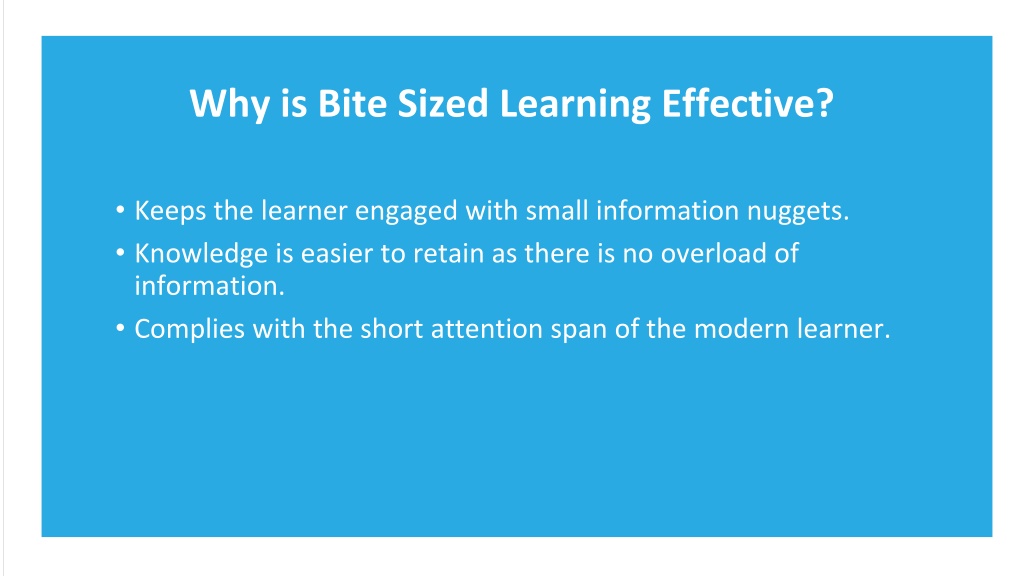 Why is Bite Sized Learning Effective?

• Keeps the learner engaged with small information nuggets.
• Knowledge is easier to retain as there is no overload of information.
• Complies with the short attention span of the modern learner.